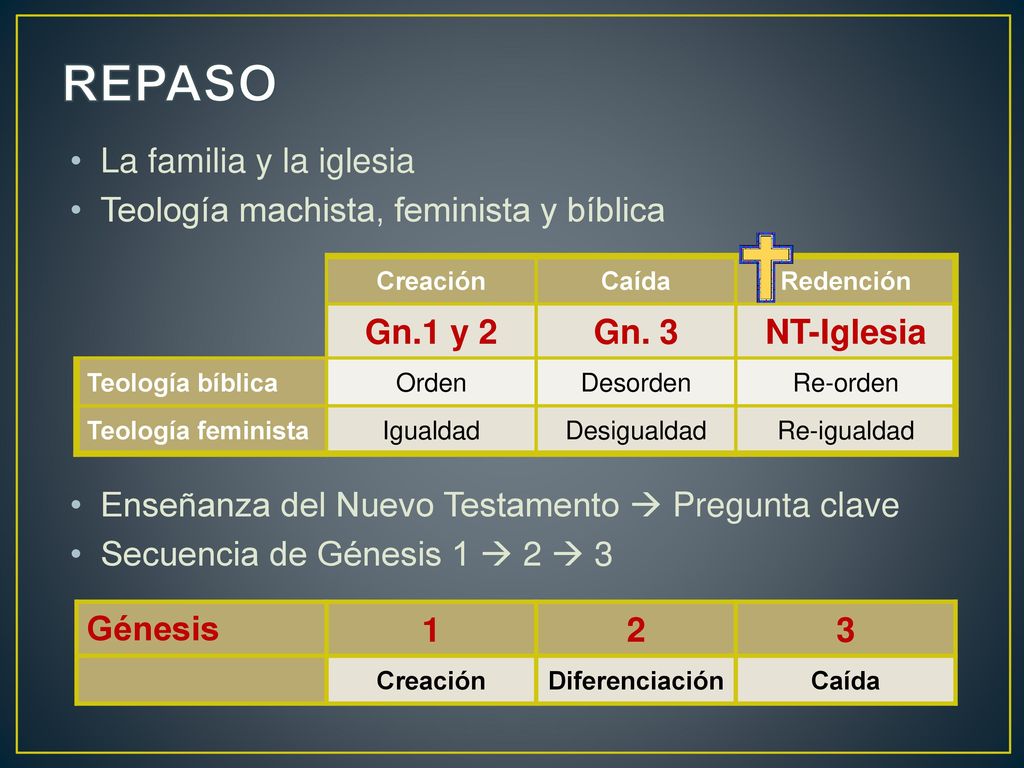 REPASO

• La familia y la iglesia
• Teología machista, feminista y bíblica

| | Creación | Caída | Redención |
|---|---|---|---|
| | Gn.1 y 2 | Gn. 3 | NT-Iglesia |
| Teología bíblica | Orden | Desorden | Re-orden |
| Teología feminista | Igualdad | Desigualdad | Re-igualdad |

• Enseñanza del Nuevo Testamento → Pregunta clave
• Secuencia de Génesis 1 → 2 → 3

| Génesis | 1 | 2 | 3 |
|---|---|---|---|
| | Creación | Diferenciación | Caída |